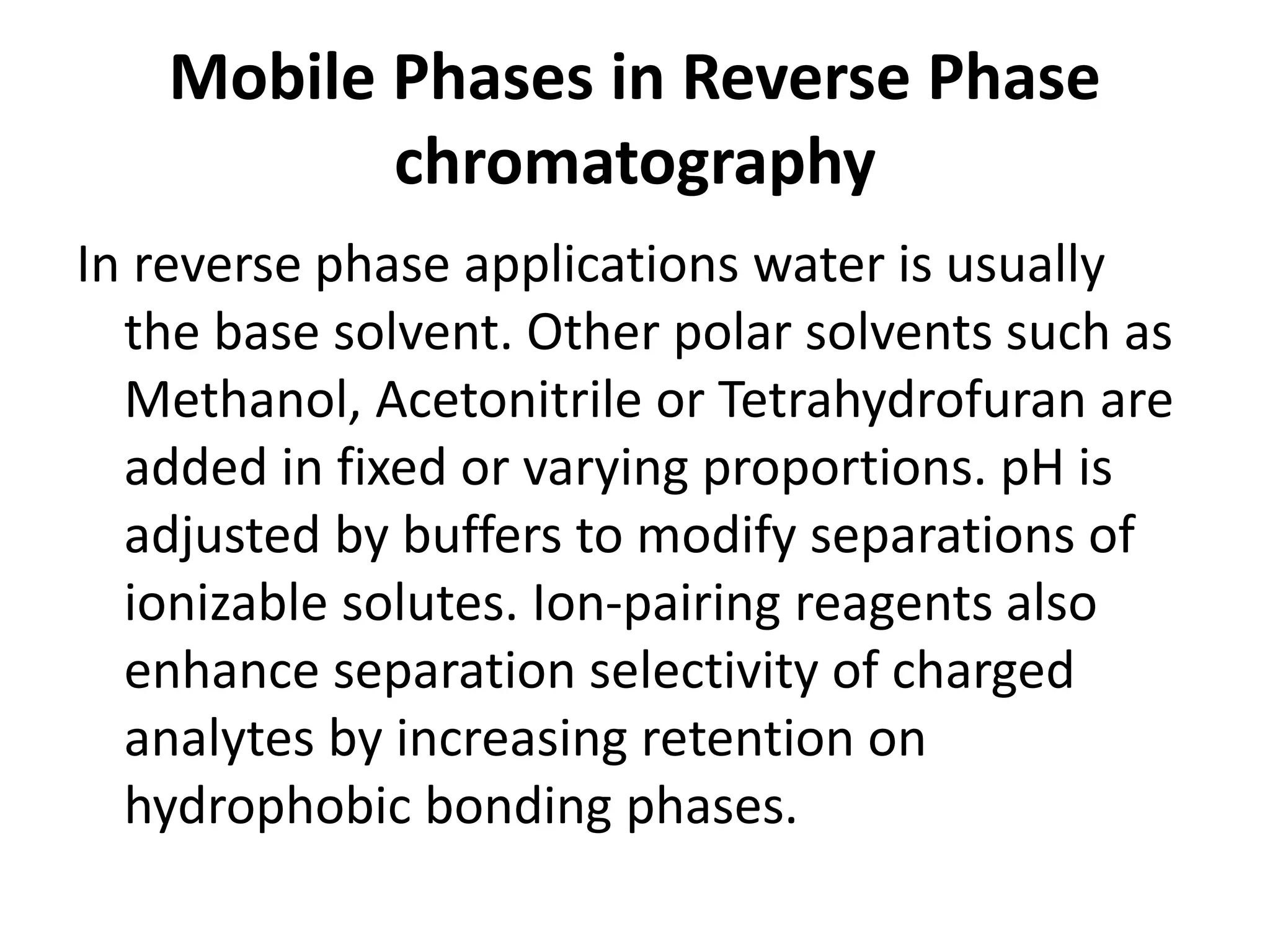 Mobile Phases in Reverse Phase chromatography

In reverse phase applications water is usually the base solvent. Other polar solvents such as Methanol, Acetonitrile or Tetrahydrofuran are added in fixed or varying proportions. pH is adjusted by buffers to modify separations of ionizable solutes. Ion-pairing reagents also enhance separation selectivity of charged analytes by increasing retention on hydrophobic bonding phases.